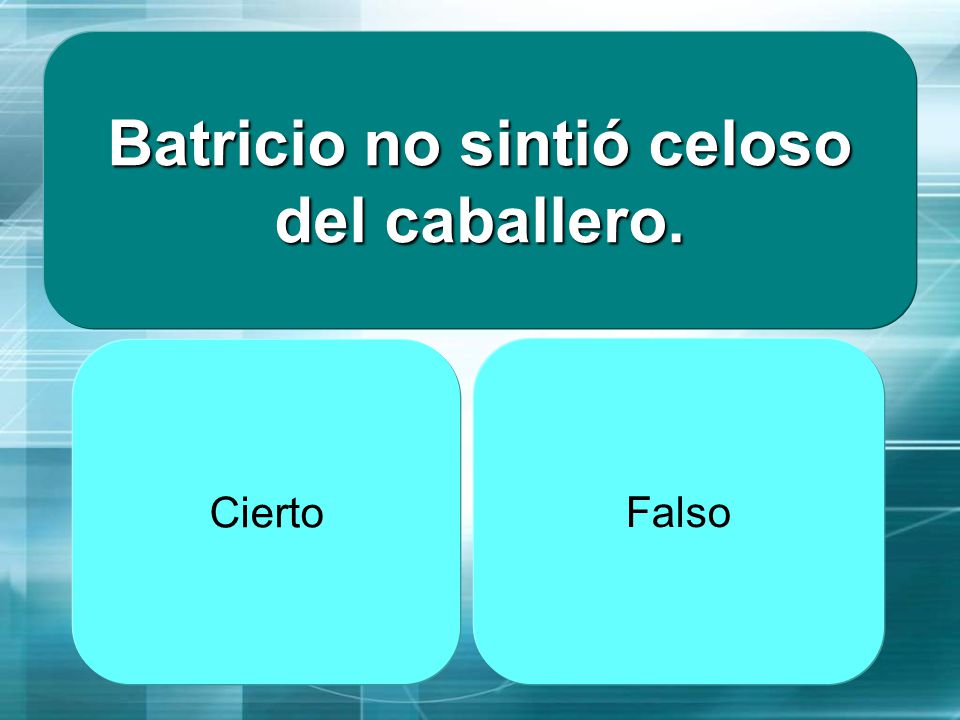 Batricio no sintió celoso del caballero.

Cierto

Falso